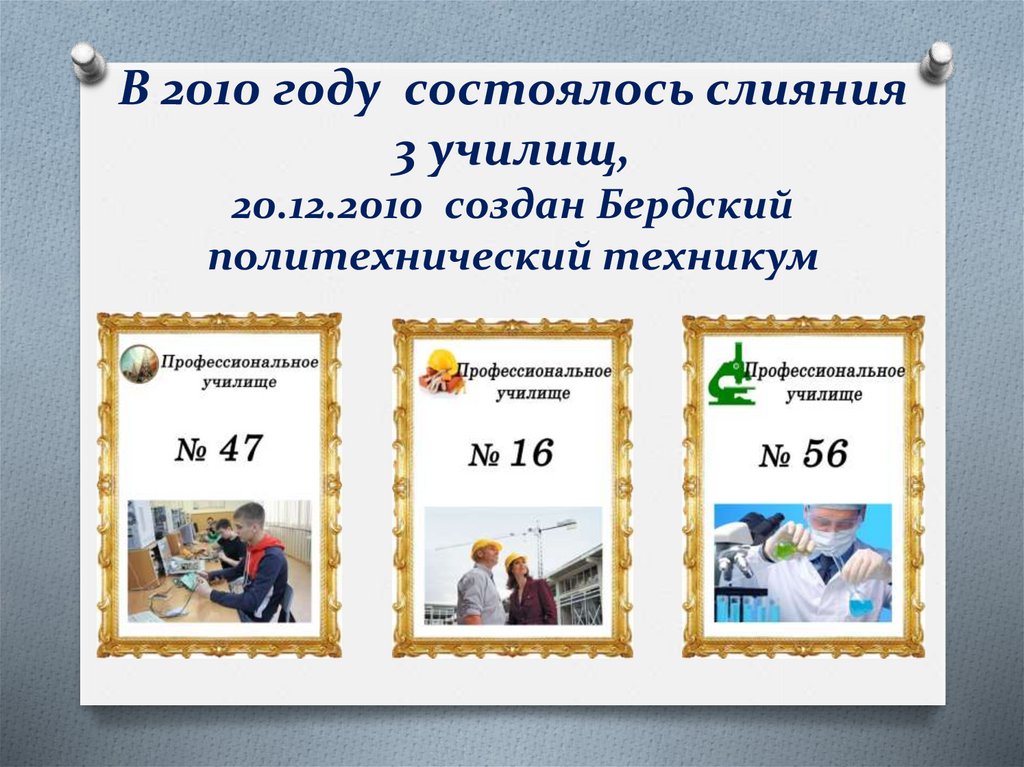 В 2010 году состоялось слияния 3 училищ,
20.12.2010 создан Бердский политехнический техникум

Профессиональное училище
№ 47

Профессиональное училище
№ 16

Профессиональное училище
№ 56